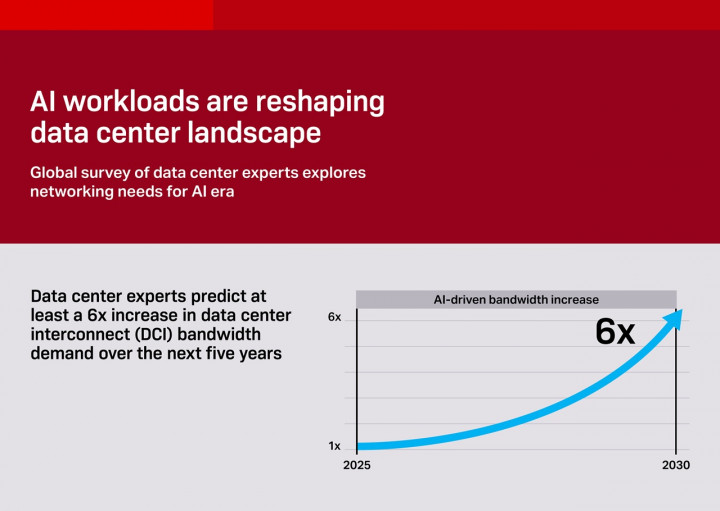 AI workloads are reshaping data center landscape

Global survey of data center experts explores networking needs for AI era

Data center experts predict at least a 6x increase in data center interconnect (DCI) bandwidth demand over the next five years

AI-driven bandwidth increase

6x

6x

1x

2025

2030